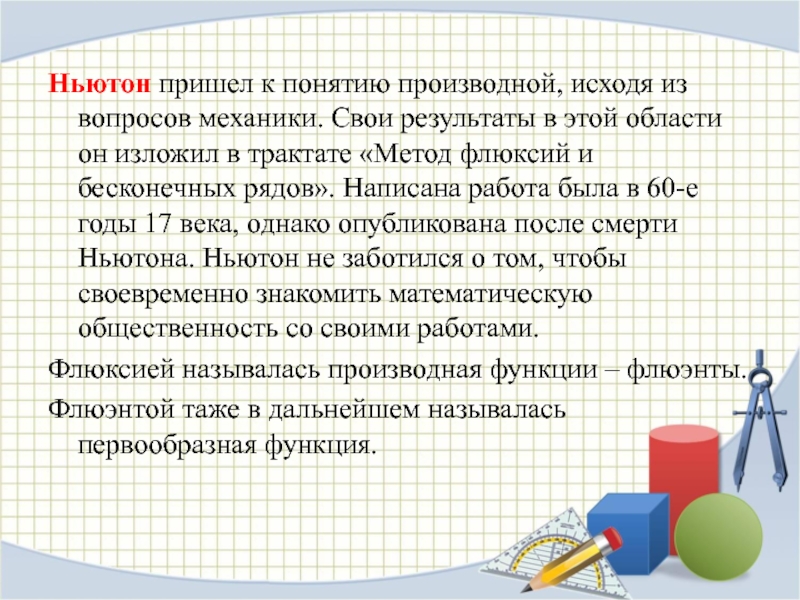 Ньютон пришел к понятию производной, исходя из вопросов механики. Свои результаты в этой области он изложил в трактате «Метод флюксий и бесконечных рядов». Написана работа была в 60-е годы 17 века, однако опубликована после смерти Ньютона. Ньютон не заботился о том, чтобы своевременно знакомить математическую общественность со своими работами.

Флюксией называлась производная функции – флюэнты.

Флюэнтой таже в дальнейшем называлась первообразная функция.